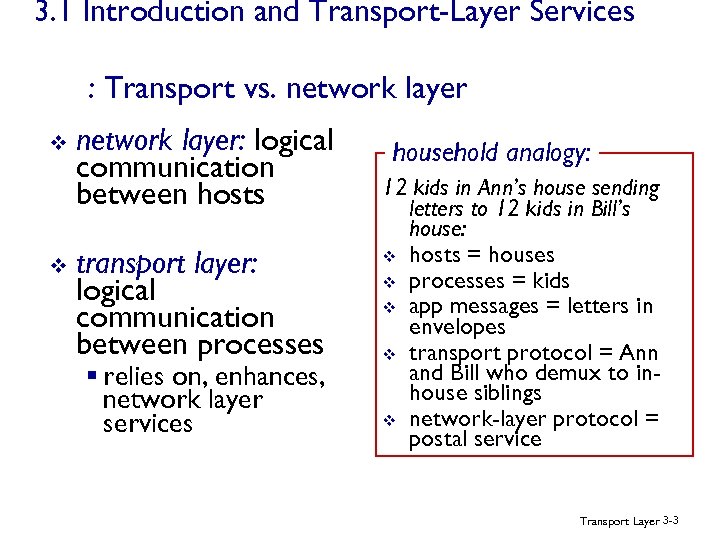 3.1 Introduction and Transport-Layer Services

: Transport vs. network layer

❖ network layer: logical communication between hosts

❖ transport layer: logical communication between processes
▪ relies on, enhances, network layer services

household analogy:

12 kids in Ann's house sending letters to 12 kids in Bill's house:
❖ hosts = houses
❖ processes = kids
❖ app messages = letters in envelopes
❖ transport protocol = Ann and Bill who demux to in-house siblings
❖ network-layer protocol = postal service

Transport Layer 3-3